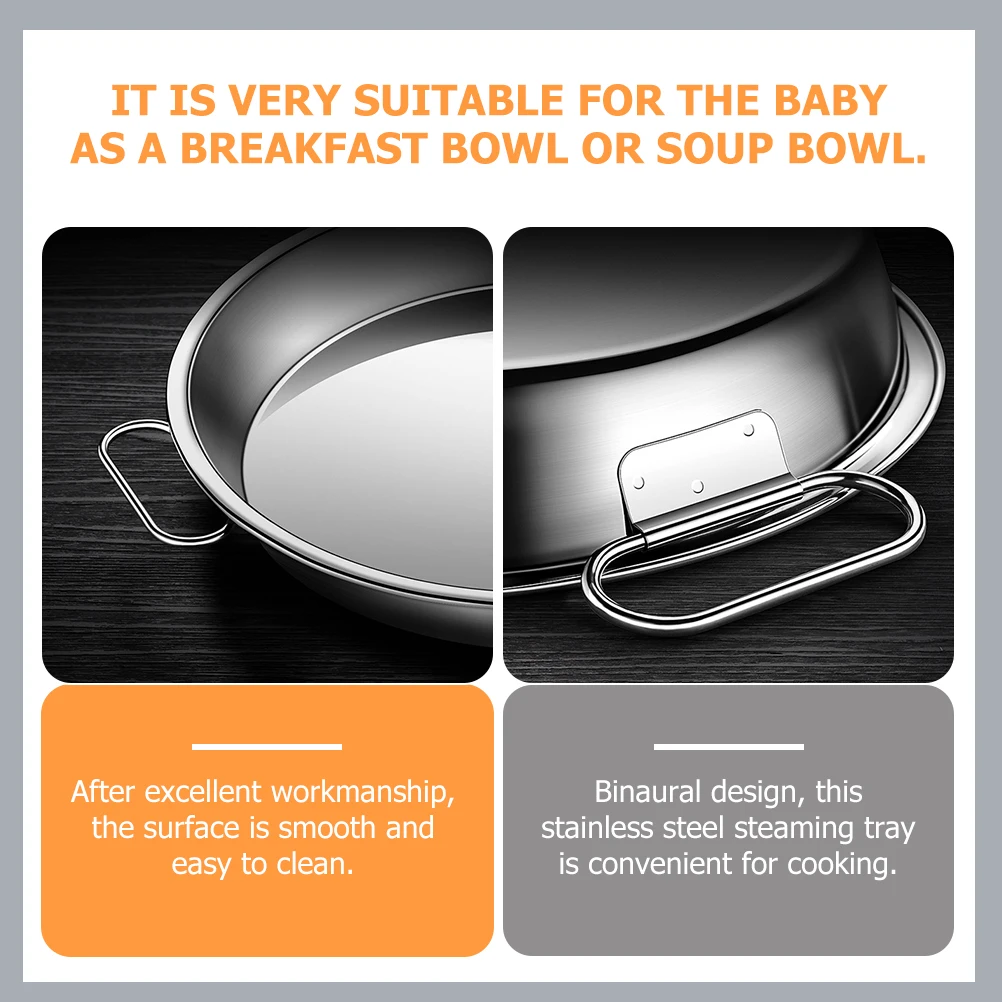 IT IS VERY SUITABLE FOR THE BABY AS A BREAKFAST BOWL OR SOUP BOWL.

After excellent workmanship, the surface is smooth and easy to clean.

Binaural design, this stainless steel steaming tray is convenient for cooking.